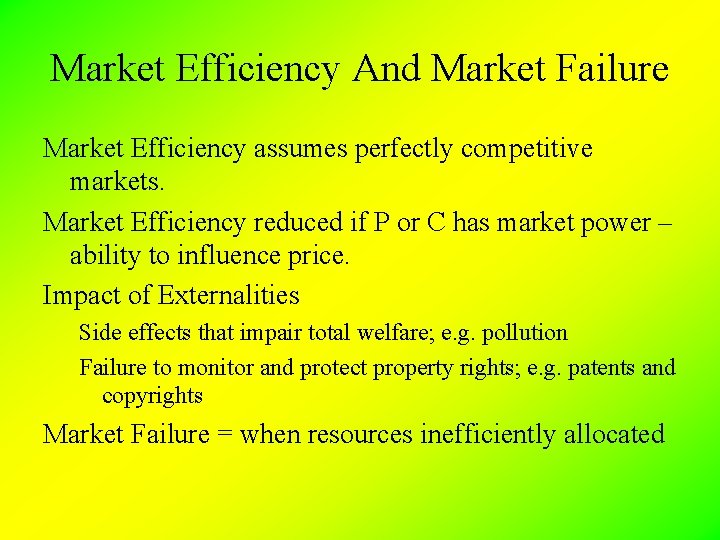 Market Efficiency And Market Failure

Market Efficiency assumes perfectly competitive markets.

Market Efficiency reduced if P or C has market power – ability to influence price.

Impact of Externalities

Side effects that impair total welfare; e.g. pollution

Failure to monitor and protect property rights; e.g. patents and copyrights

Market Failure = when resources inefficiently allocated